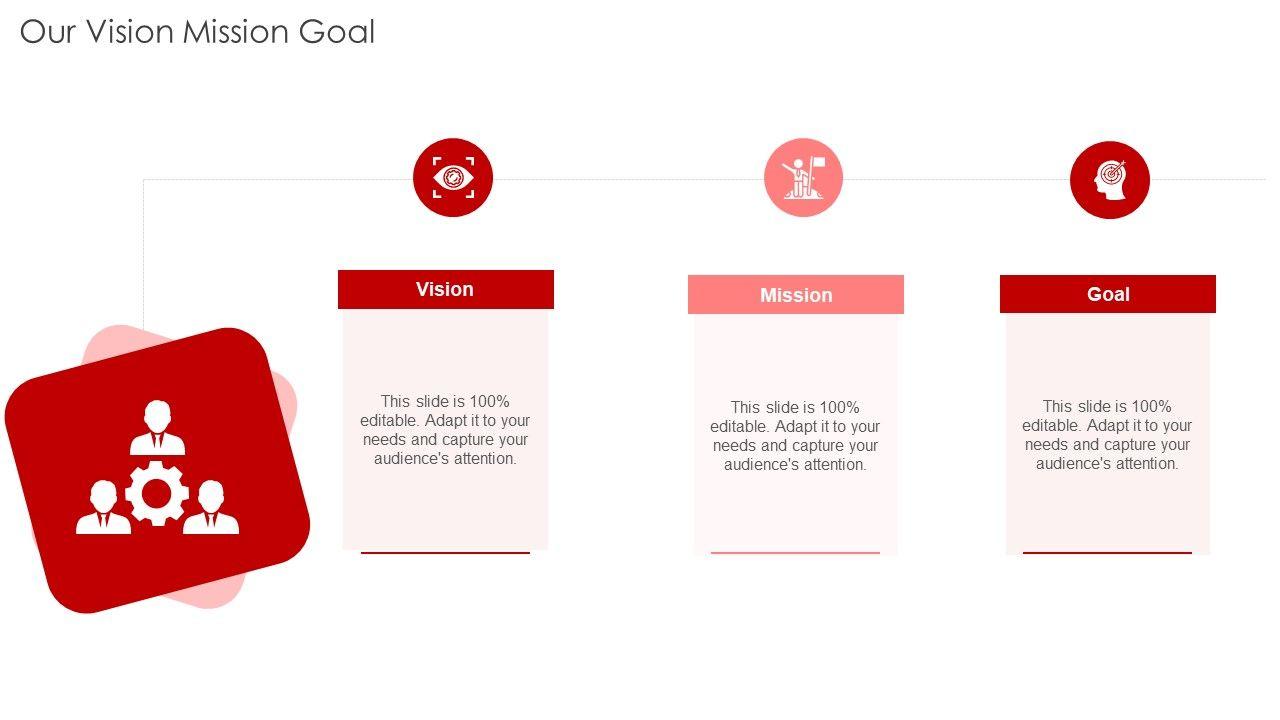 Our Vision Mission Goal

Vision

This slide is 100% editable. Adapt it to your needs and capture your audience's attention.

Mission

This slide is 100% editable. Adapt it to your needs and capture your audience's attention.

Goal

This slide is 100% editable. Adapt it to your needs and capture your audience's attention.